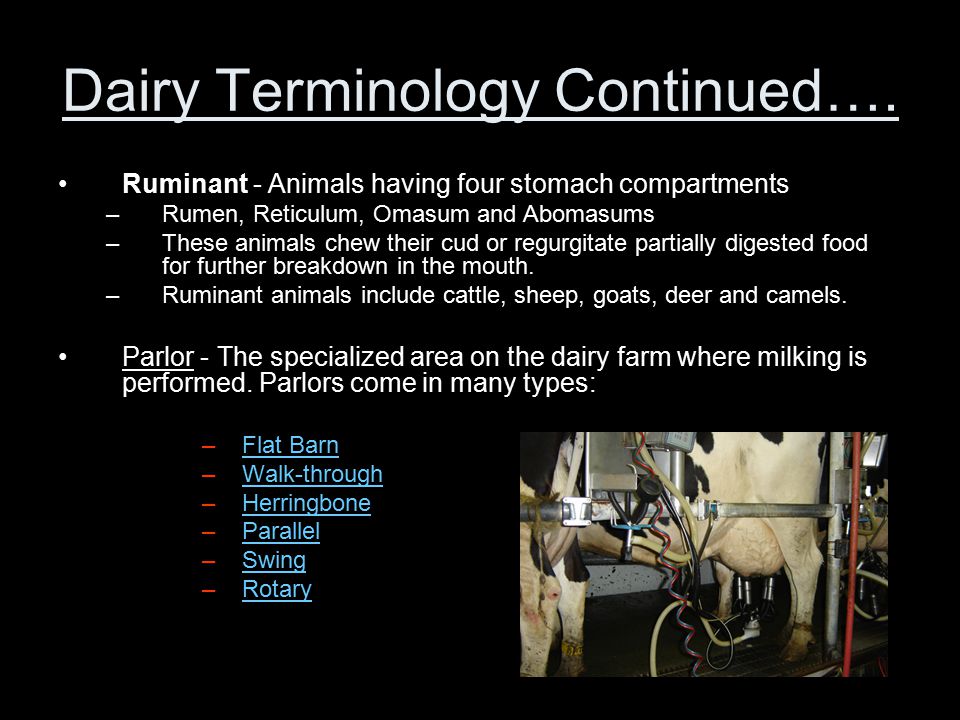 Dairy Terminology Continued….

• Ruminant - Animals having four stomach compartments
  – Rumen, Reticulum, Omasum and Abomasums
  – These animals chew their cud or regurgitate partially digested food for further breakdown in the mouth.
  – Ruminant animals include cattle, sheep, goats, deer and camels.

• Parlor - The specialized area on the dairy farm where milking is performed. Parlors come in many types:

  – Flat Barn
  – Walk-through
  – Herringbone
  – Parallel
  – Swing
  – Rotary